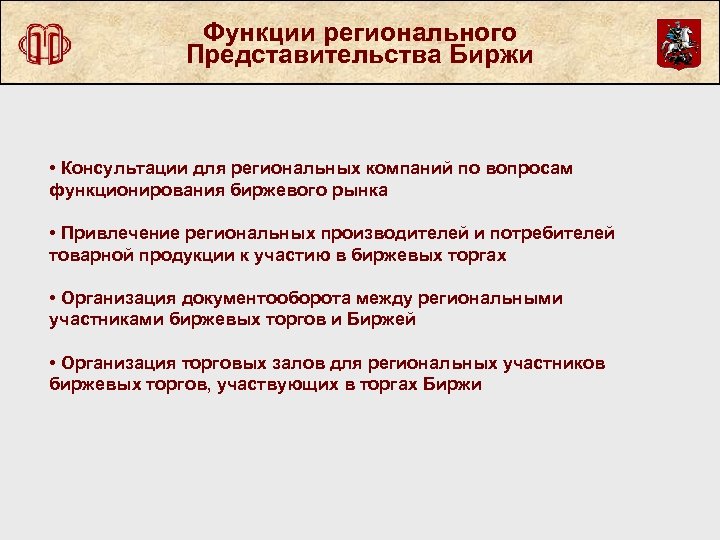 Функции регионального Представительства Биржи

• Консультации для региональных компаний по вопросам функционирования биржевого рынка

• Привлечение региональных производителей и потребителей товарной продукции к участию в биржевых торгах

• Организация документооборота между региональными участниками биржевых торгов и Биржей

• Организация торговых залов для региональных участников биржевых торгов, участвующих в торгах Биржи